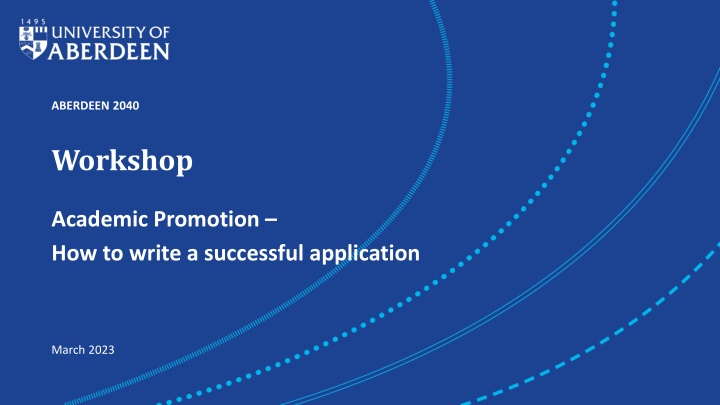 1495
UNIVERSITY OF
ABERDEEN

ABERDEEN 2040

Workshop

Academic Promotion –
How to write a successful application

March 2023